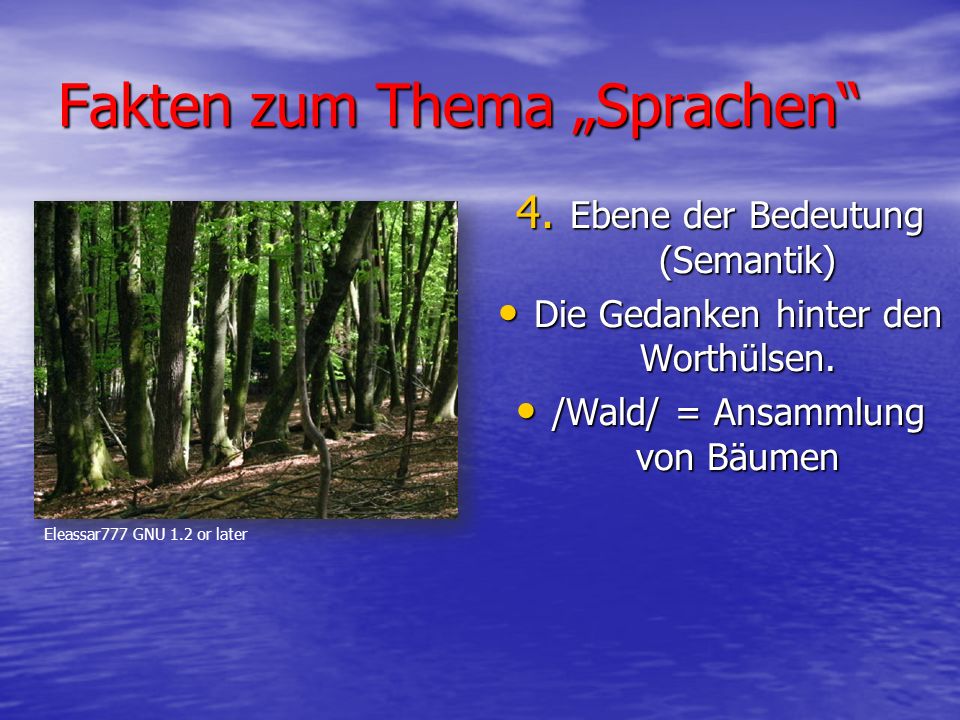 Fakten zum Thema „Sprachen“

Eleassar777 GNU 1.2 or later

4. Ebene der Bedeutung (Semantik)

• Die Gedanken hinter den Worthülsen.

• /Wald/ = Ansammlung von Bäumen